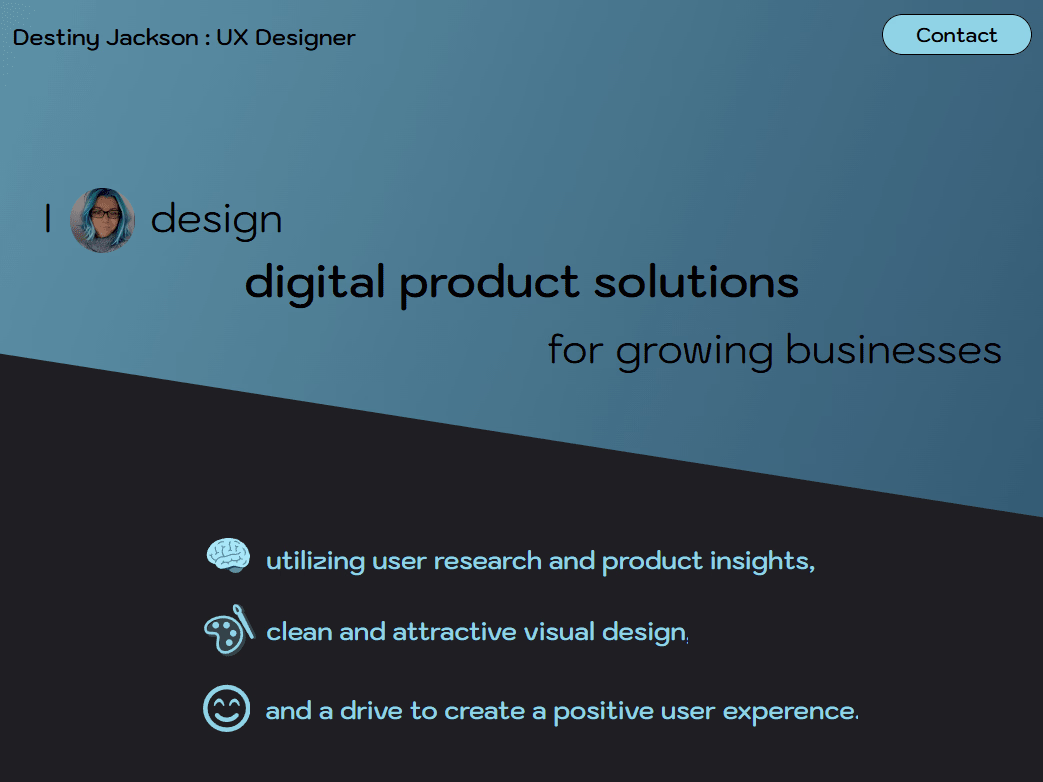 Destiny Jackson : UX Designer

Contact

I design

digital product solutions

for growing businesses

utilizing user research and product insights,

clean and attractive visual design,

and a drive to create a positive user experence.